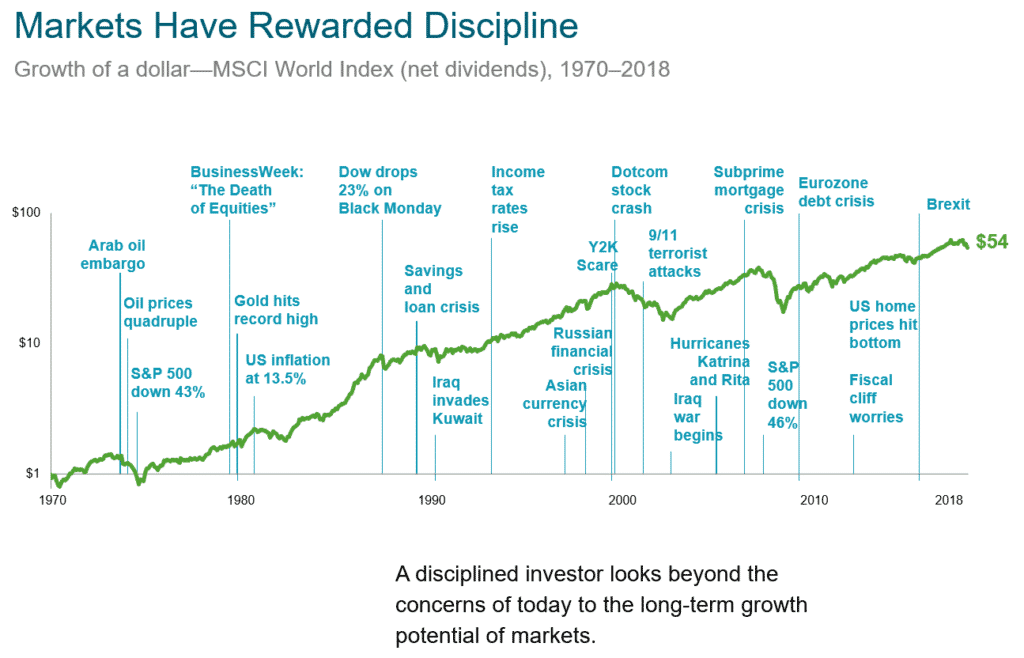 Markets Have Rewarded Discipline

Growth of a dollar—MSCI World Index (net dividends), 1970–2018

$100
$10
$1

Arab oil embargo

Oil prices quadruple

S&P 500 down 43%

BusinessWeek: "The Death of Equities"

Gold hits record high

US inflation at 13.5%

Dow drops 23% on Black Monday

Savings and loan crisis

Iraq invades Kuwait

Income tax rates rise

Asian currency crisis

Russian financial crisis

Y2K Scare

Dotcom stock crash

9/11 terrorist attacks

Iraq war begins

Hurricanes Katrina and Rita

Subprime mortgage crisis

S&P 500 down 46%

Eurozone debt crisis

US home prices hit bottom

Fiscal cliff worries

Brexit

$54

1970
1980
1990
2000
2010
2018

A disciplined investor looks beyond the concerns of today to the long-term growth potential of markets.